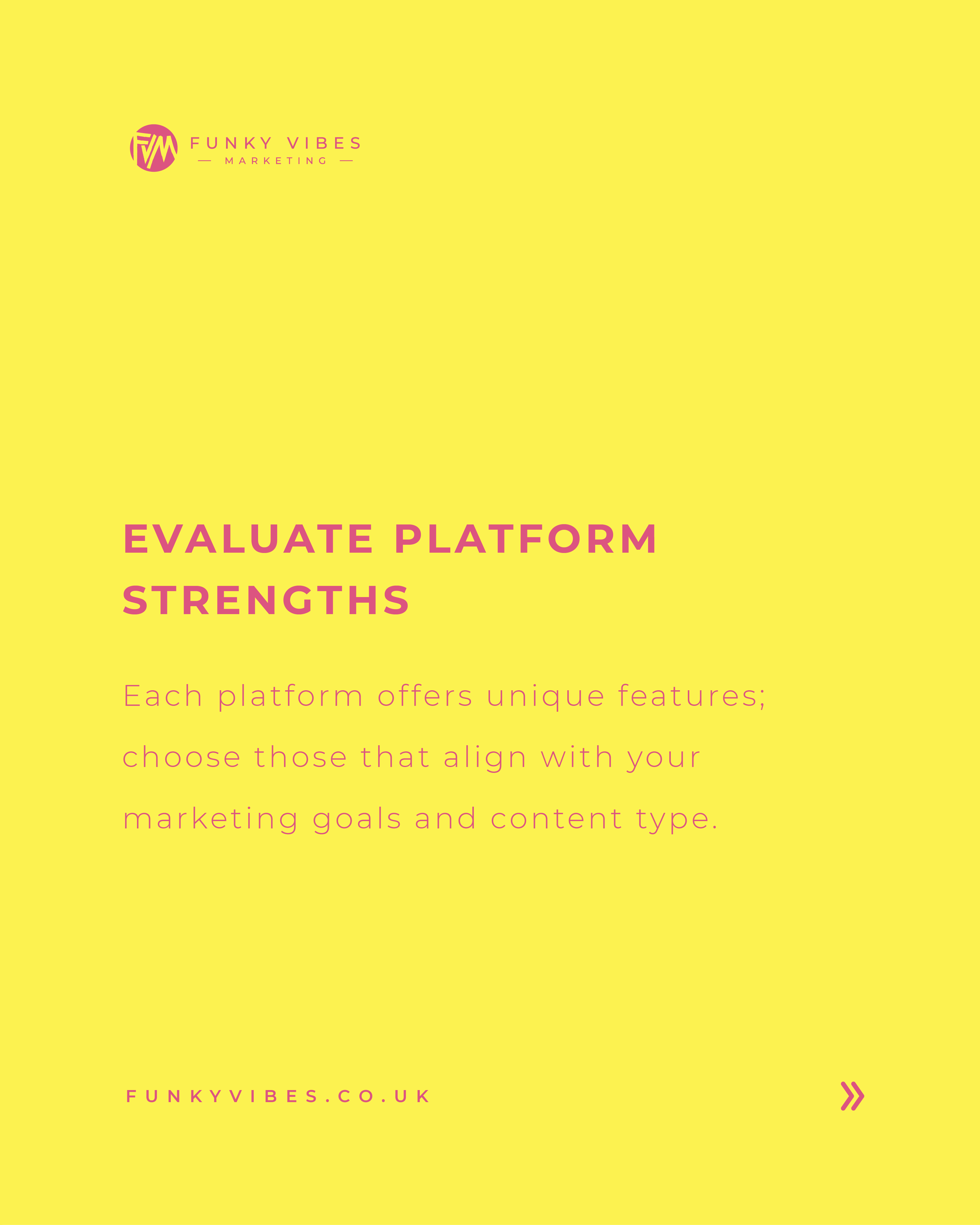 FVM FUNKY VIBES
— MARKETING —

EVALUATE PLATFORM STRENGTHS

Each platform offers unique features; choose those that align with your marketing goals and content type.

FUNKYVIBES.CO.UK

»